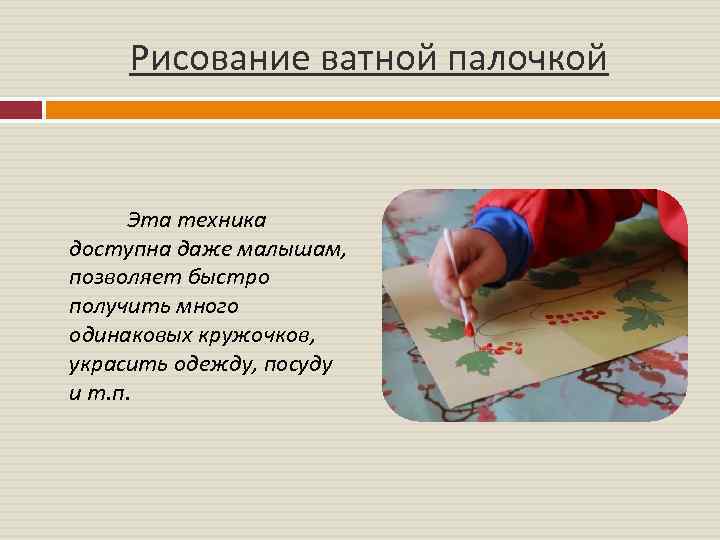 Рисование ватной палочкой

Эта техника доступна даже малышам, позволяет быстро получить много одинаковых кружочков, украсить одежду, посуду и т.п.